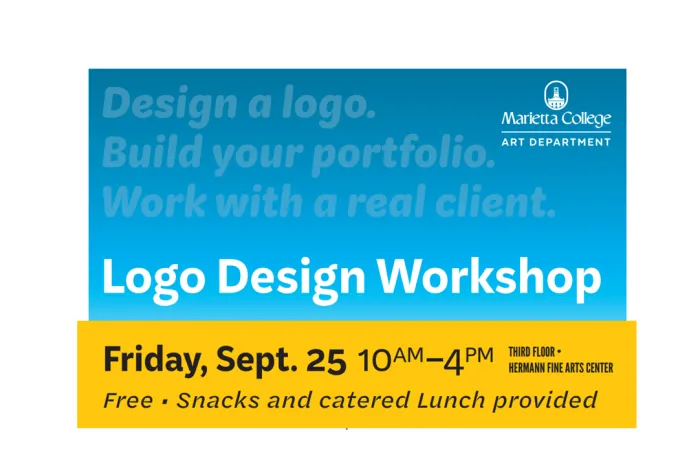 Design a logo.
Build your portfolio.
Work with a real client.

Marietta College
ART DEPARTMENT

Logo Design Workshop

Friday, Sept. 25 10AM–4PM THIRD FLOOR • HERMANN FINE ARTS CENTER

Free • Snacks and catered Lunch provided